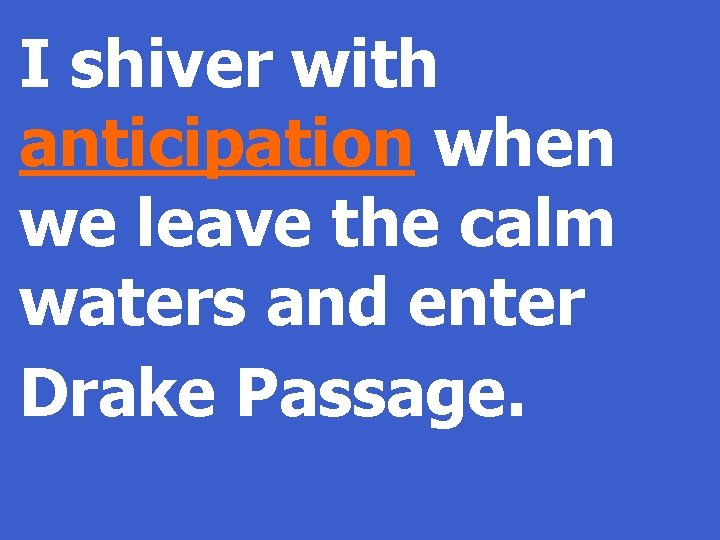 I shiver with anticipation when we leave the calm waters and enter Drake Passage.